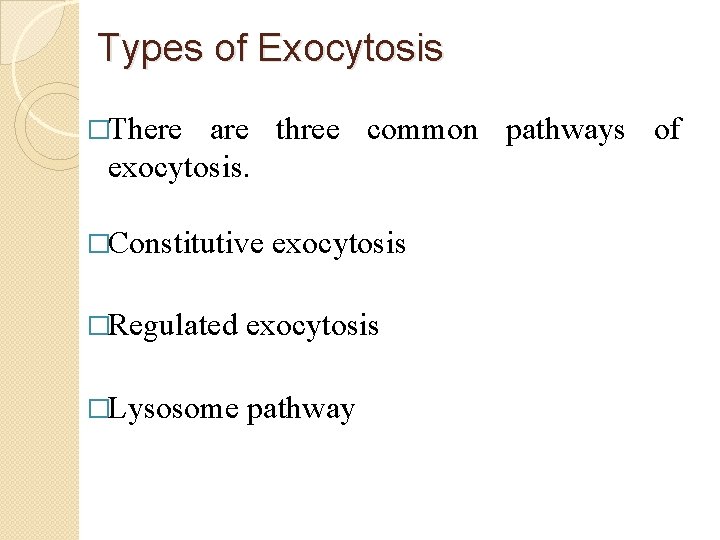 Types of Exocytosis

□There are three common pathways of exocytosis.

□Constitutive exocytosis

□Regulated exocytosis

□Lysosome pathway